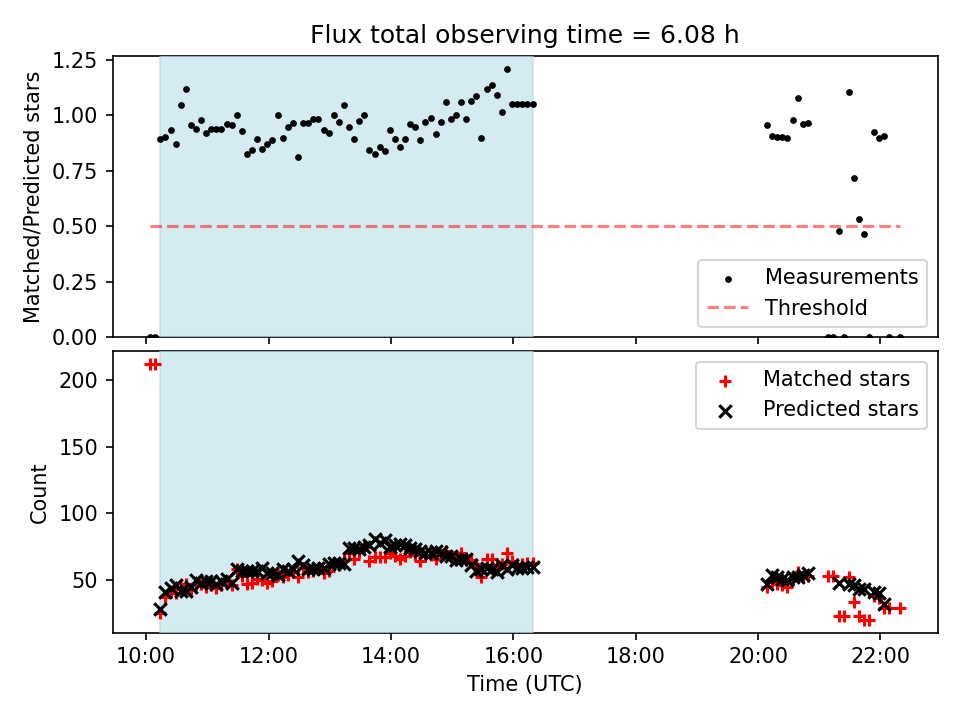 Flux total observing time = 6.08 h

Matched/Predicted stars

1.25
1.00
0.75
0.50
0.25
0.00

Measurements
Threshold

Count

200
150
100
50

Matched stars
Predicted stars

10:00
12:00
14:00
16:00
18:00
20:00
22:00

Time (UTC)